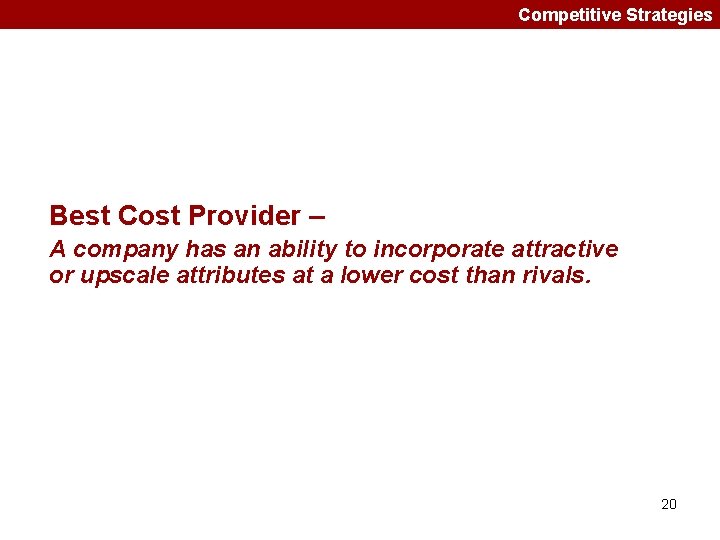 Competitive Strategies

Best Cost Provider –

A company has an ability to incorporate attractive or upscale attributes at a lower cost than rivals.

20